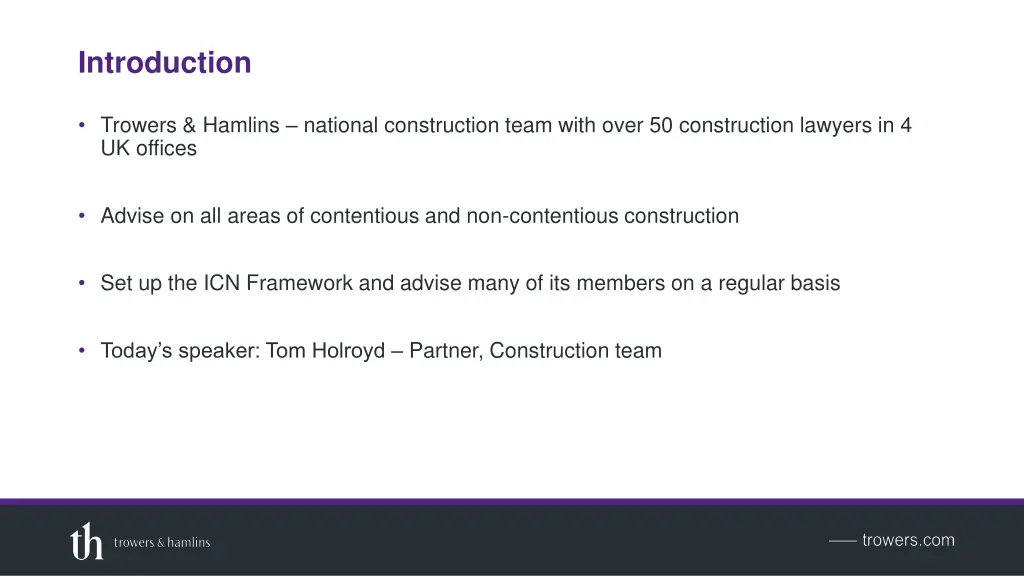 Introduction

• Trowers & Hamlins – national construction team with over 50 construction lawyers in 4 UK offices

• Advise on all areas of contentious and non-contentious construction

• Set up the ICN Framework and advise many of its members on a regular basis

• Today's speaker: Tom Holroyd – Partner, Construction team

th trowers & hamlins

trowers.com